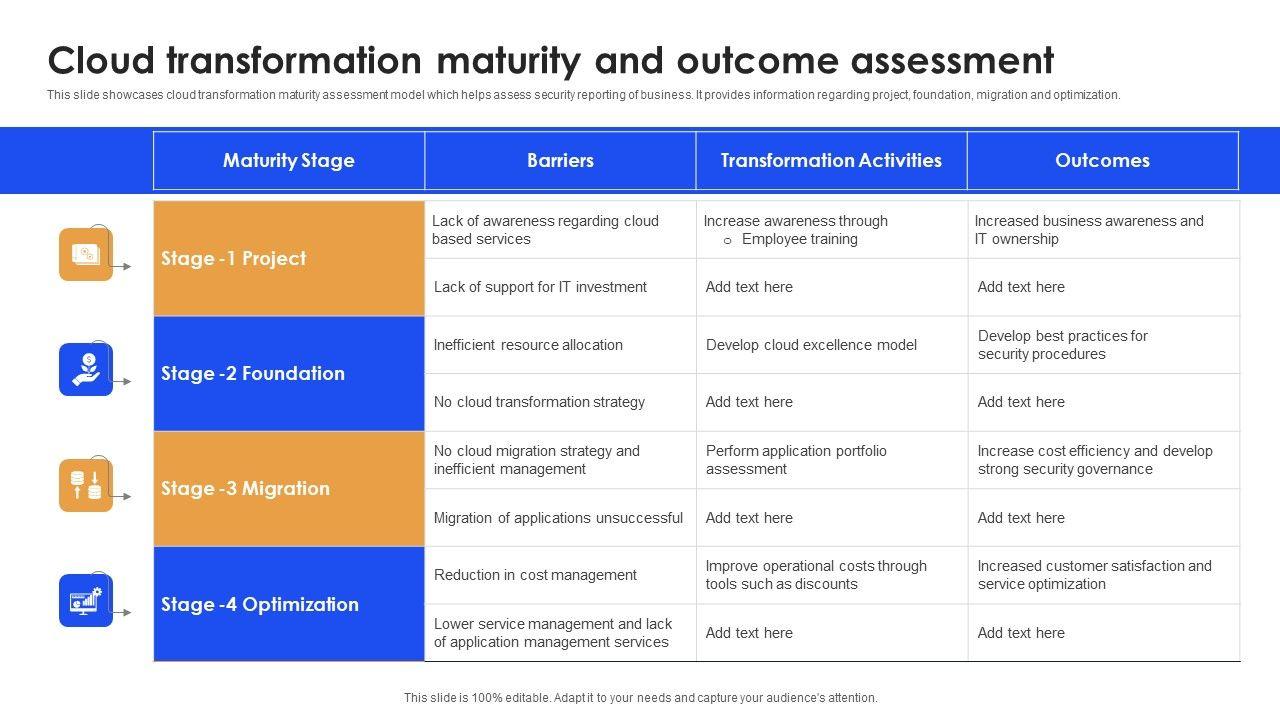 Cloud transformation maturity and outcome assessment

This slide showcases cloud transformation maturity assessment model which helps assess security reporting of business. It provides information regarding project, foundation, migration and optimization.

| Maturity Stage | Barriers | Transformation Activities | Outcomes |
|---|---|---|---|
| Stage -1 Project | Lack of awareness regarding cloud based services | Increase awareness through ○ Employee training | Increased business awareness and IT ownership |
| | Lack of support for IT investment | Add text here | Add text here |
| Stage -2 Foundation | Inefficient resource allocation | Develop cloud excellence model | Develop best practices for security procedures |
| | No cloud transformation strategy | Add text here | Add text here |
| Stage -3 Migration | No cloud migration strategy and inefficient management | Perform application portfolio assessment | Increase cost efficiency and develop strong security governance |
| | Migration of applications unsuccessful | Add text here | Add text here |
| Stage -4 Optimization | Reduction in cost management | Improve operational costs through tools such as discounts | Increased customer satisfaction and service optimization |
| | Lower service management and lack of application management services | Add text here | Add text here |

This slide is 100% editable. Adapt it to your needs and capture your audience's attention.